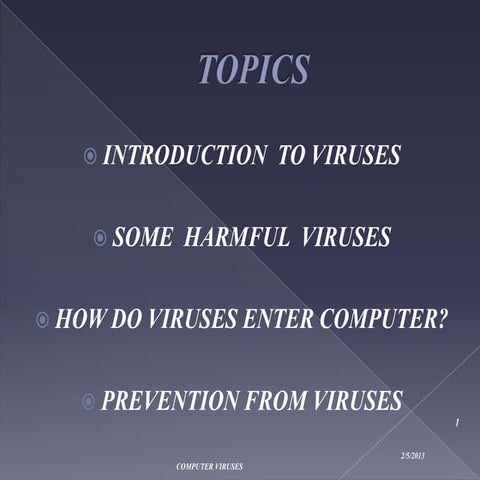 TOPICS

INTRODUCTION TO VIRUSES

SOME HARMFUL VIRUSES

HOW DO VIRUSES ENTER COMPUTER?

PREVENTION FROM VIRUSES

1

2/5/2013

COMPUTER VIRUSES